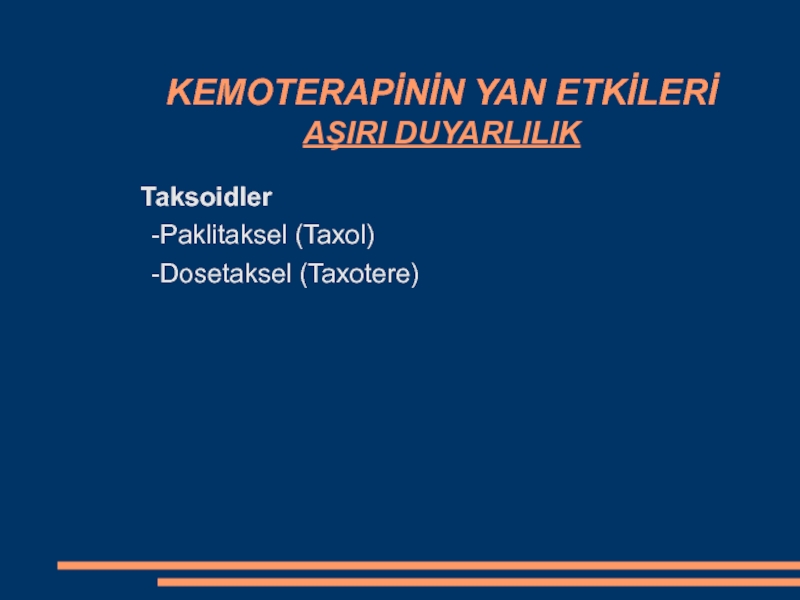 KEMOTERAPİNİN YAN ETKİLERİ
AŞIRI DUYARLILIK

Taksoidler
-Paklitaksel (Taxol)
-Dosetaksel (Taxotere)